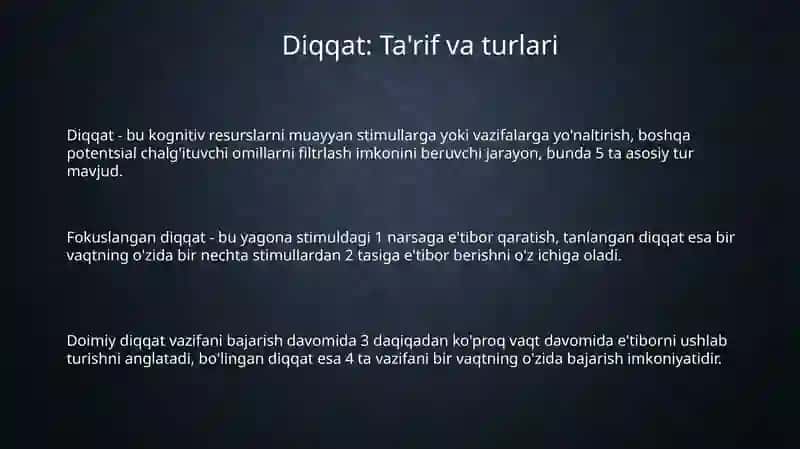 Diqqat: Ta'rif va turlari

Diqqat - bu kognitiv resurslarni muayyan stimullarga yoki vazifalarga yo'naltirish, boshqa potentsial chalg'ituvchi omillarni filtrlash imkonini beruvchi jarayon, bunda 5 ta asosiy tur mavjud.

Fokuslangan diqqat - bu yagona stimuldagi 1 narsaga e'tibor qaratish, tanlangan diqqat esa bir vaqtning o'zida bir nechta stimullardan 2 tasiga e'tibor berishni o'z ichiga oladi.

Doimiy diqqat vazifani bajarish davomida 3 daqiqadan ko'proq vaqt davomida e'tiborni ushlab turishni anglatadi, bo'lingan diqqat esa 4 ta vazifani bir vaqtning o'zida bajarish imkoniyatidir.